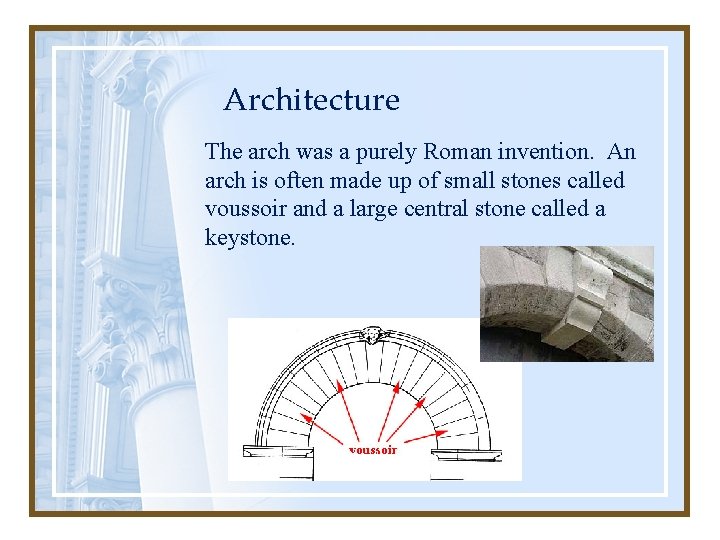 Architecture

The arch was a purely Roman invention. An arch is often made up of small stones called voussoir and a large central stone called a keystone.

voussoir